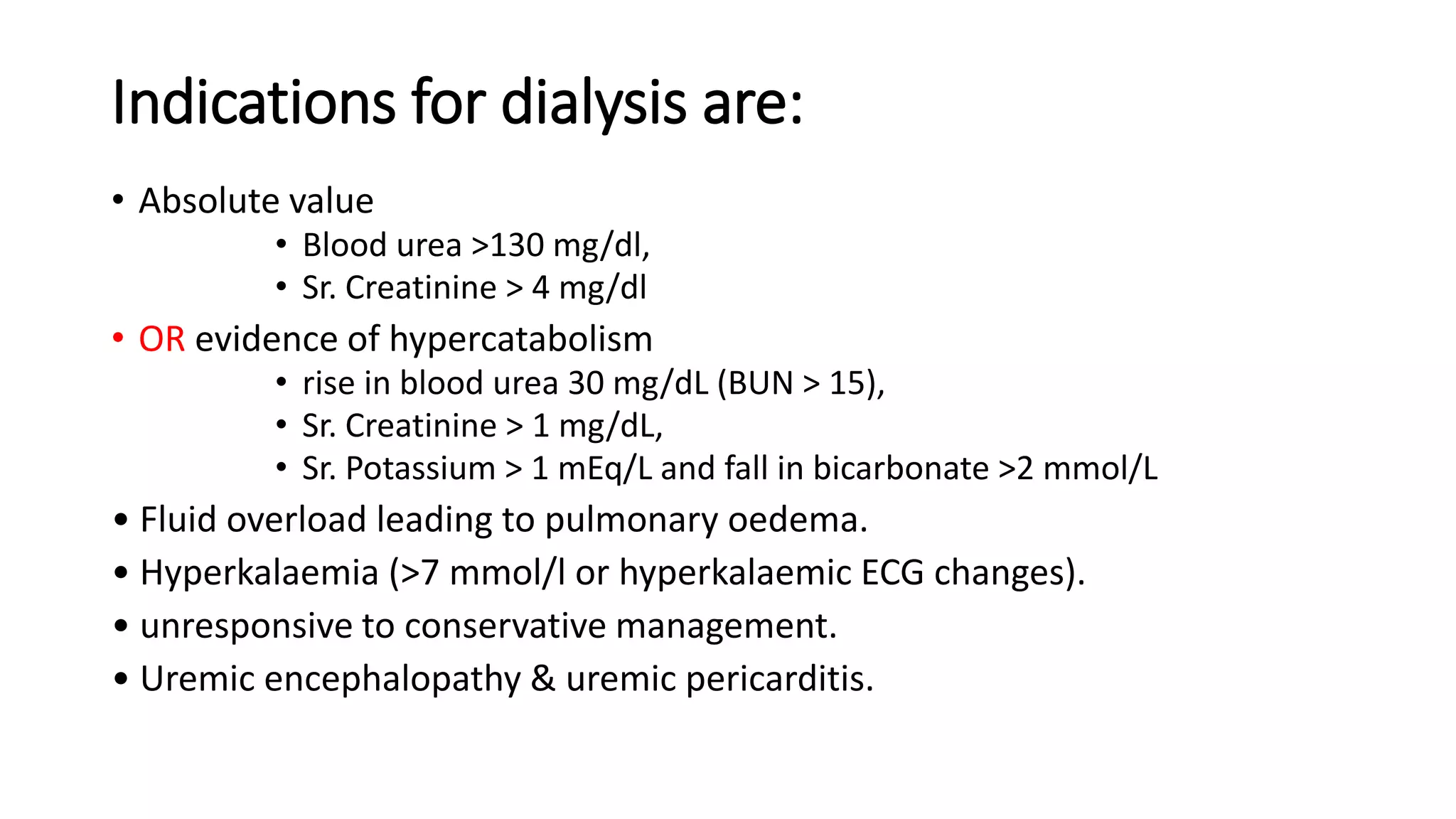 Indications for dialysis are:

• Absolute value
  • Blood urea >130 mg/dl,
  • Sr. Creatinine > 4 mg/dl
• OR evidence of hypercatabolism
  • rise in blood urea 30 mg/dL (BUN > 15),
  • Sr. Creatinine > 1 mg/dL,
  • Sr. Potassium > 1 mEq/L and fall in bicarbonate >2 mmol/L
• Fluid overload leading to pulmonary oedema.
• Hyperkalaemia (>7 mmol/l or hyperkalaemic ECG changes).
• unresponsive to conservative management.
• Uremic encephalopathy & uremic pericarditis.